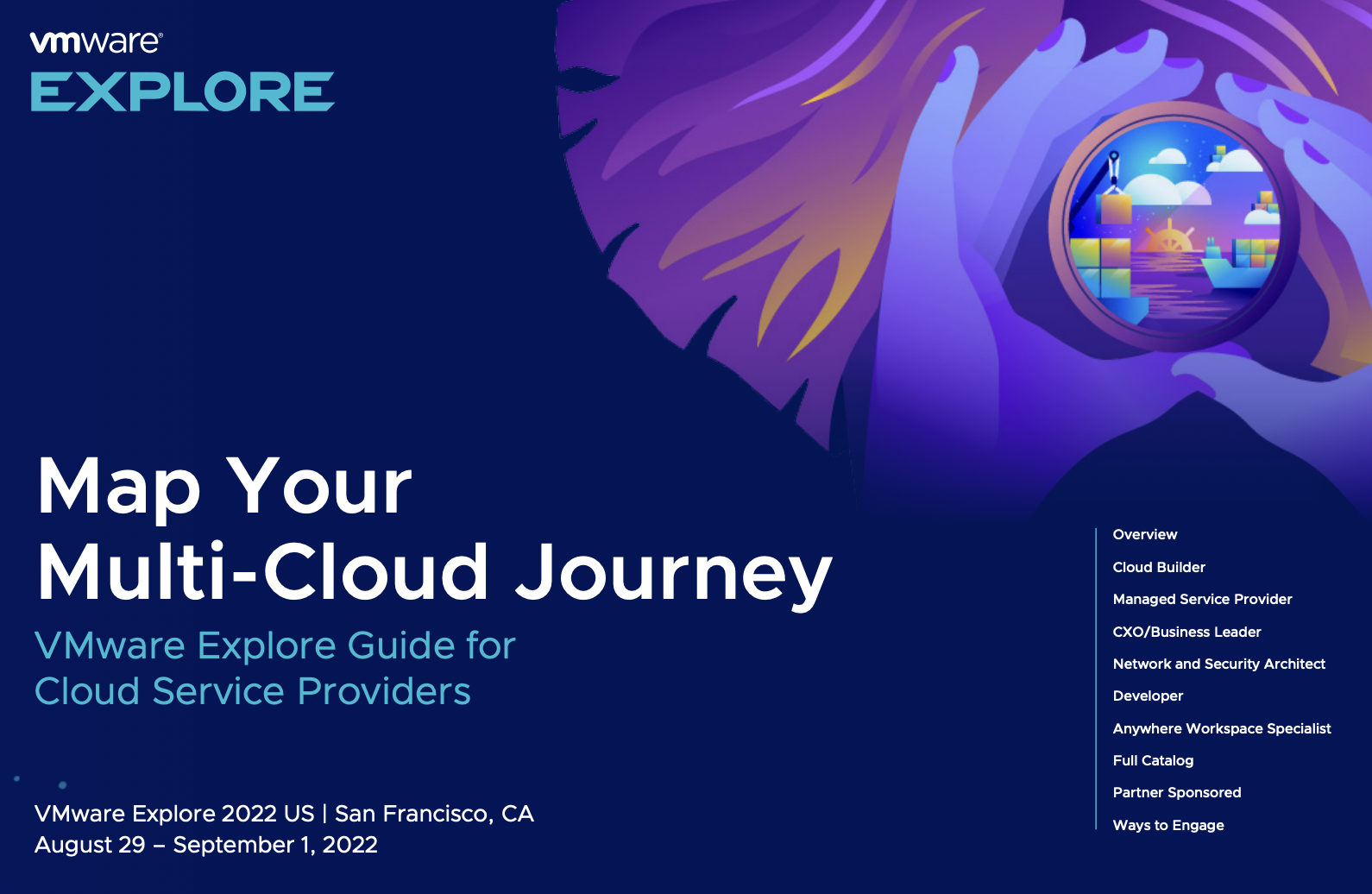 vmware®
EXPLORE

Map Your Multi-Cloud Journey

VMware Explore Guide for Cloud Service Providers

VMware Explore 2022 US | San Francisco, CA
August 29 – September 1, 2022

Overview
Cloud Builder
Managed Service Provider
CXO/Business Leader
Network and Security Architect
Developer
Anywhere Workspace Specialist
Full Catalog
Partner Sponsored
Ways to Engage